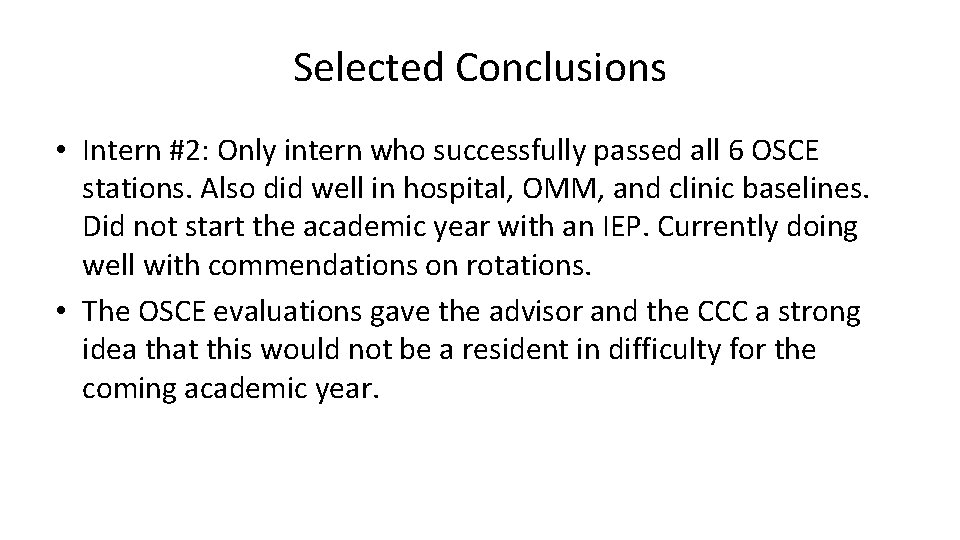 Selected Conclusions

• Intern #2: Only intern who successfully passed all 6 OSCE stations. Also did well in hospital, OMM, and clinic baselines. Did not start the academic year with an IEP. Currently doing well with commendations on rotations.
• The OSCE evaluations gave the advisor and the CCC a strong idea that this would not be a resident in difficulty for the coming academic year.